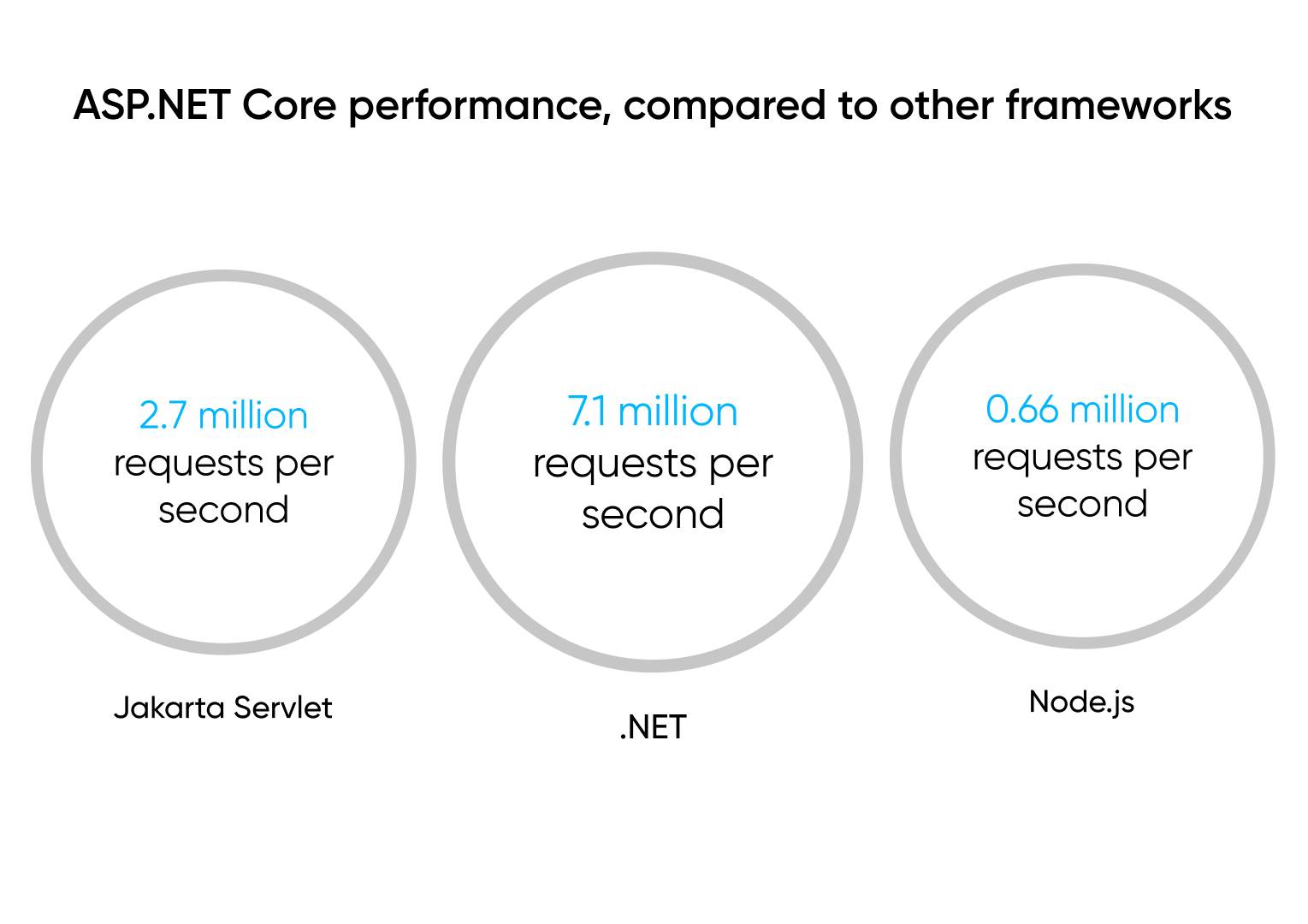 ASP.NET Core performance, compared to other frameworks

2.7 million requests per second

Jakarta Servlet

7.1 million requests per second

.NET

0.66 million requests per second

Node.js